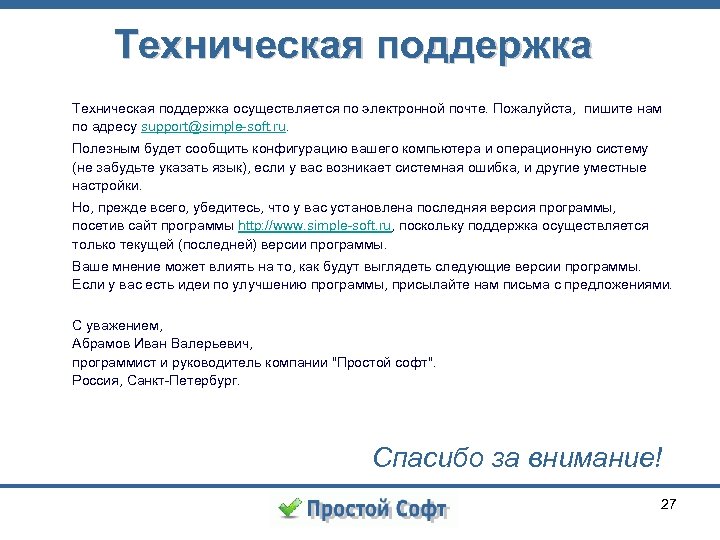 Техническая поддержка

Техническая поддержка осуществляется по электронной почте. Пожалуйста, пишите нам по адресу support@simple-soft.ru.

Полезным будет сообщить конфигурацию вашего компьютера и операционную систему (не забудьте указать язык), если у вас возникает системная ошибка, и другие уместные настройки.

Но, прежде всего, убедитесь, что у вас установлена последняя версия программы, посетив сайт программы http://www.simple-soft.ru, поскольку поддержка осуществляется только текущей (последней) версии программы.

Ваше мнение может влиять на то, как будут выглядеть следующие версии программы. Если у вас есть идеи по улучшению программы, присылайте нам письма с предложениями.

С уважением,
Абрамов Иван Валерьевич,
программист и руководитель компании "Простой софт".
Россия, Санкт-Петербург.

Спасибо за внимание!

Простой Софт

27